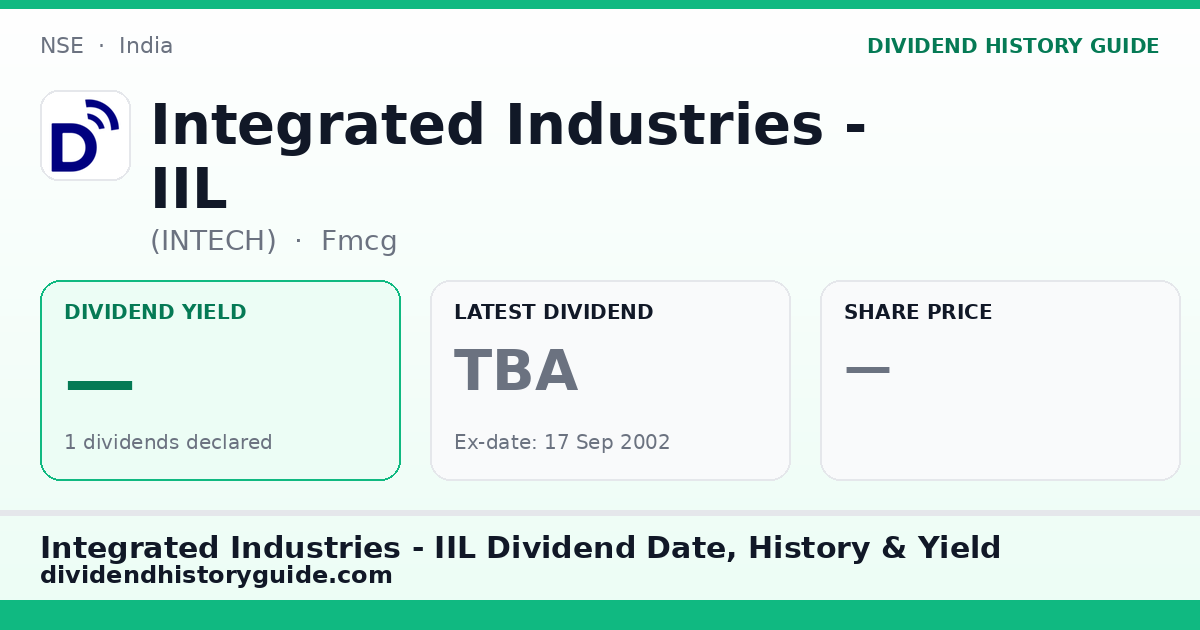 NSE · India

DIVIDEND HISTORY GUIDE

D

Integrated Industries - IIL

(INTECH) · Fmcg

DIVIDEND YIELD

—

1 dividends declared

LATEST DIVIDEND

TBA

Ex-date: 17 Sep 2002

SHARE PRICE

—

Integrated Industries - IIL Dividend Date, History & Yield

dividendhistoryguide.com